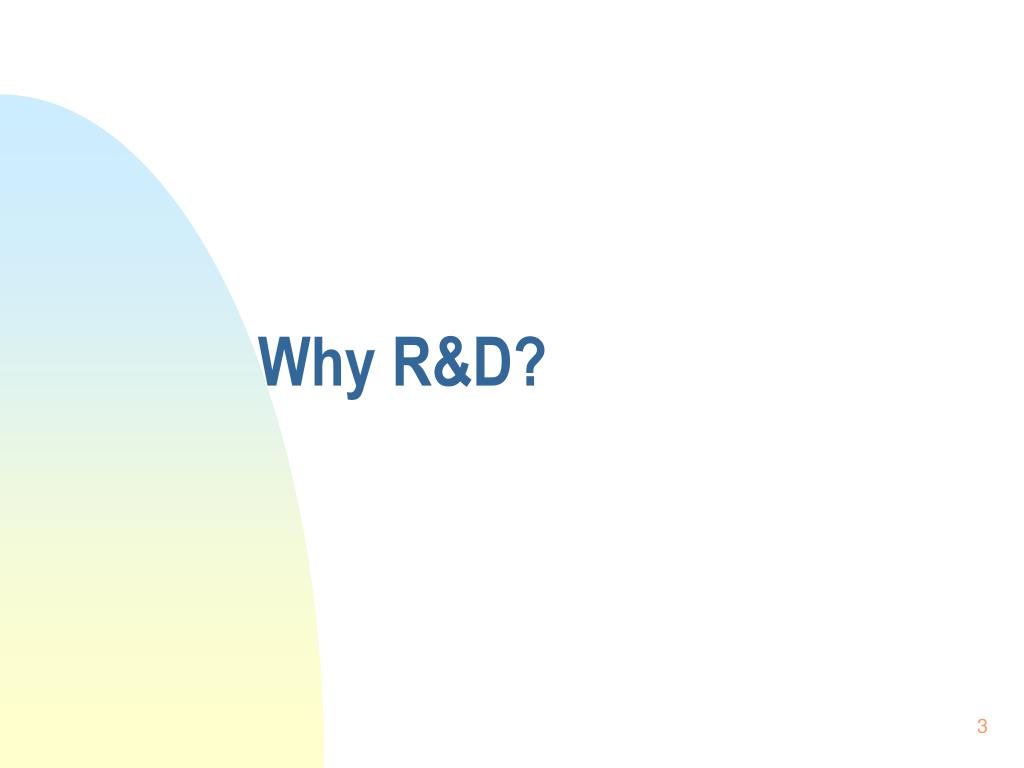 Why R&D?

3